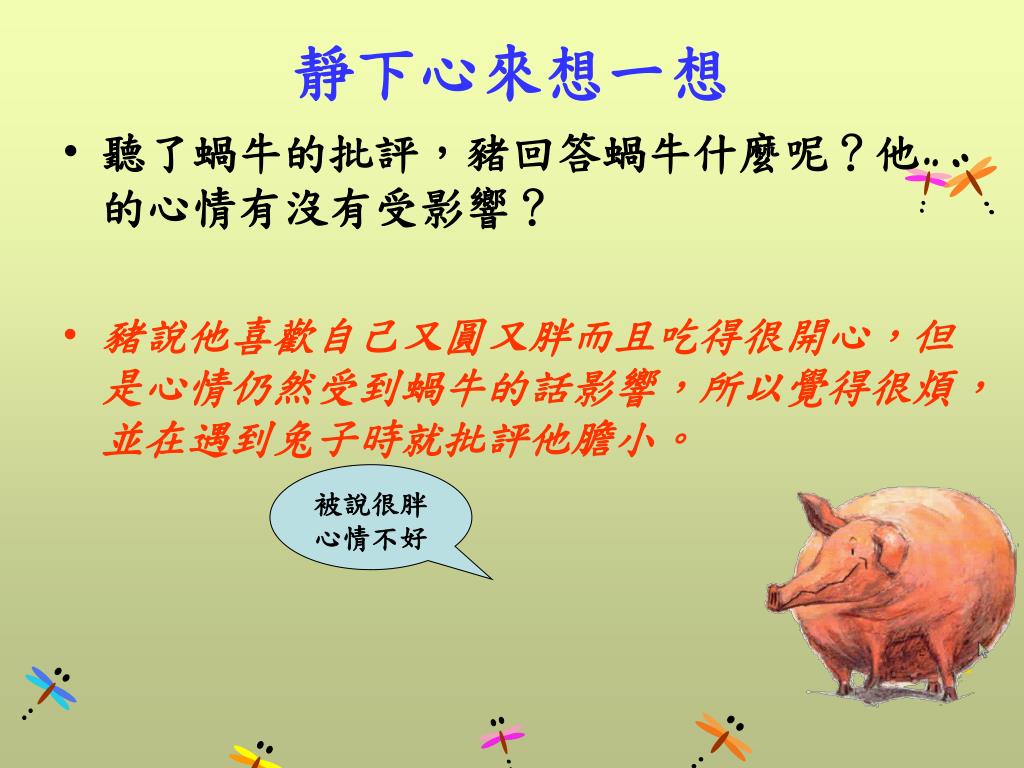 靜下心來想一想

• 聽了蝸牛的批評，豬回答蝸牛什麼呢？他的心情有沒有受影響？

• 豬說他喜歡自己又圓又胖而且吃得很開心，但是心情仍然受到蝸牛的話影響，所以覺得很煩，並在遇到兔子時就批評他膽小。

被說很胖
心情不好